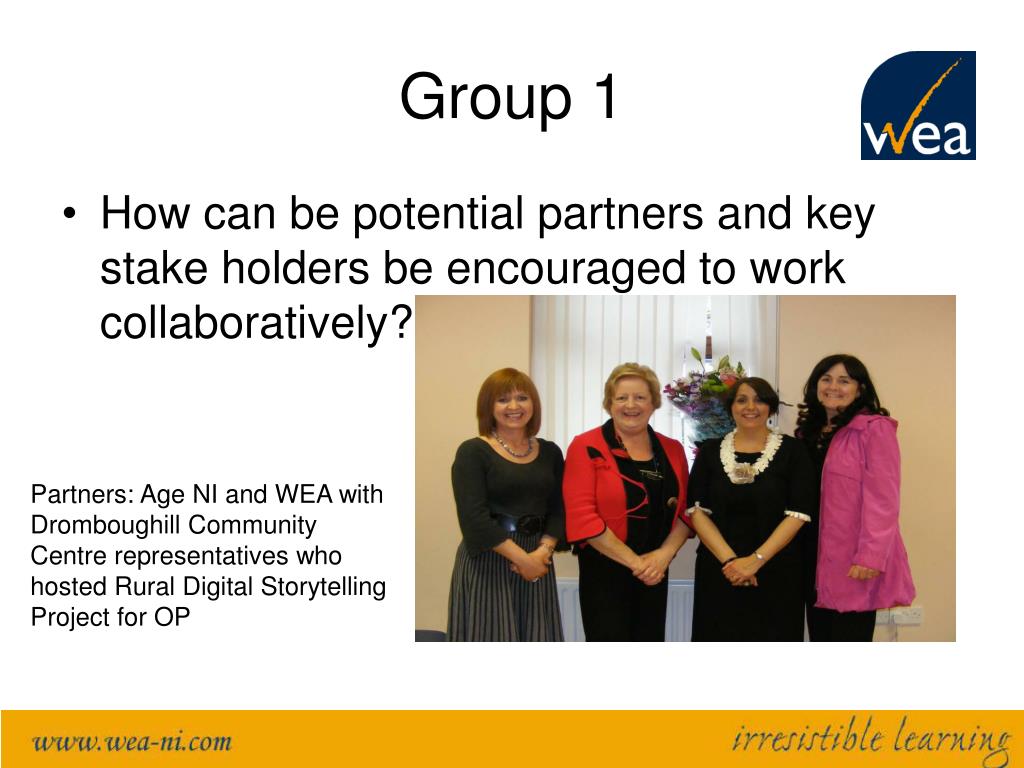 Group 1

wea

• How can be potential partners and key stake holders be encouraged to work collaboratively?

Partners: Age NI and WEA with Dromboughill Community Centre representatives who hosted Rural Digital Storytelling Project for OP

www.wea-ni.com

irresistible learning